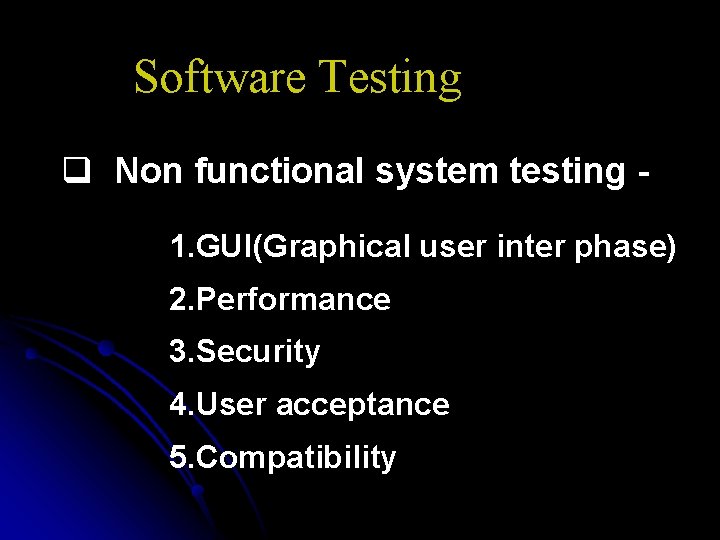 Software Testing

❑ Non functional system testing -

1.GUI(Graphical user inter phase)
2.Performance
3.Security
4.User acceptance
5.Compatibility